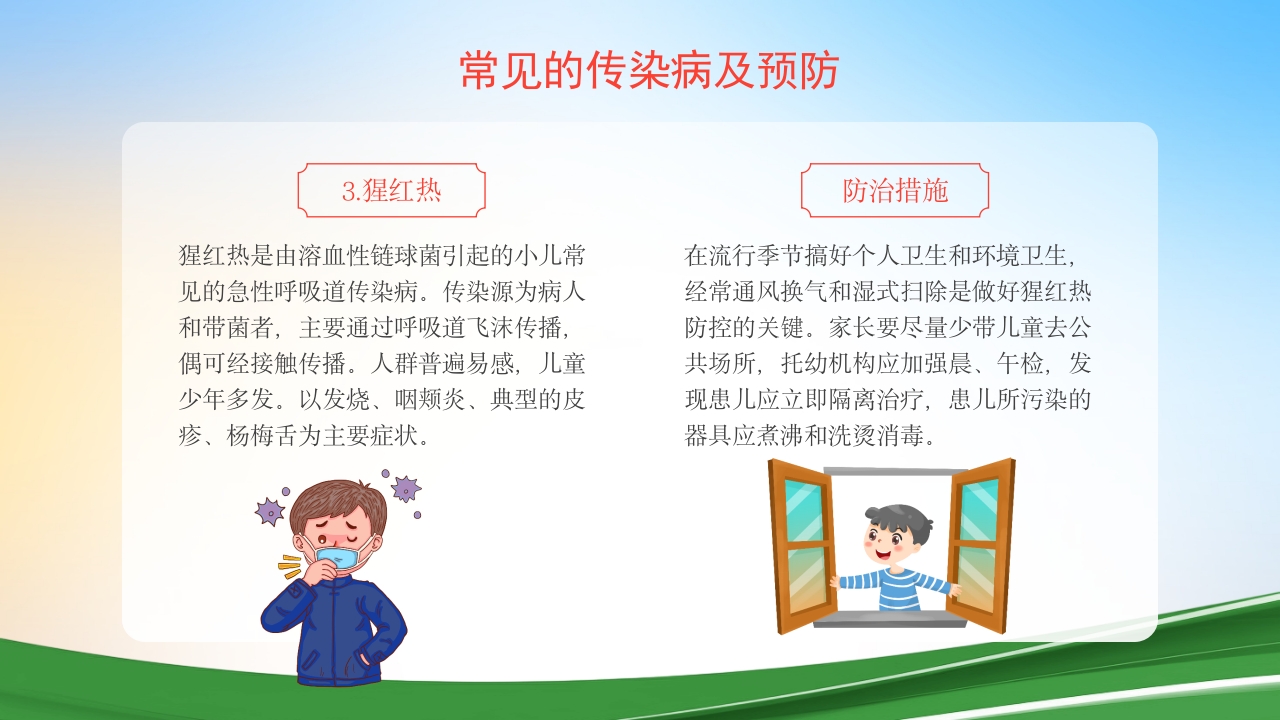 常见的传染病及预防

3.猩红热

猩红热是由溶血性链球菌引起的小儿常见的急性呼吸道传染病。传染源为病人和带菌者，主要通过呼吸道飞沫传播，偶可经接触传播。人群普遍易感，儿童少年多发。以发烧、咽颊炎、典型的皮疹、杨梅舌为主要症状。

防治措施

在流行季节搞好个人卫生和环境卫生，经常通风换气和湿式扫除是做好猩红热防控的关键。家长要尽量少带儿童去公共场所，托幼机构应加强晨、午检，发现患儿应立即隔离治疗，患儿所污染的器具应煮沸和洗烫消毒。